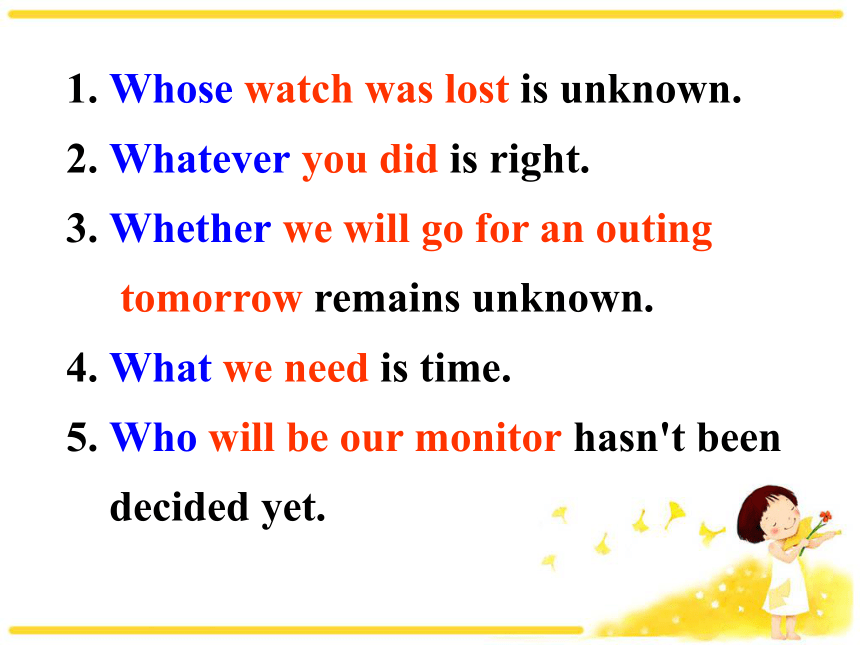 1. Whose watch was lost is unknown.

2. Whatever you did is right.

3. Whether we will go for an outing tomorrow remains unknown.

4. What we need is time.

5. Who will be our monitor hasn't been decided yet.